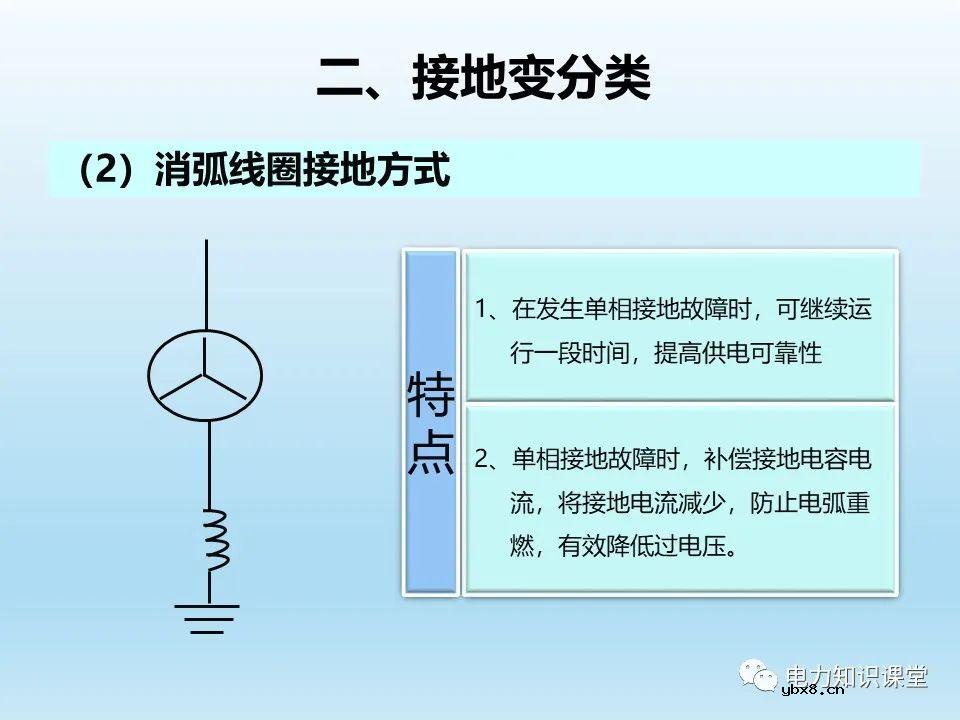 二、接地变分类

（2）消弧线圈接地方式

特点

1、在发生单相接地故障时，可继续运行一段时间，提高供电可靠性

2、单相接地故障时，补偿接地电容电流，将接地电流减少，防止电弧重燃，有效降低过电压。

电力知识课堂

ybx8.cn